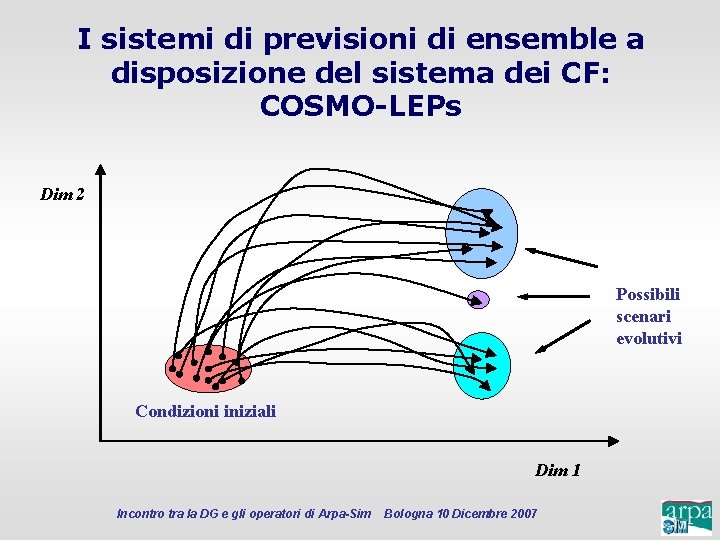 I sistemi di previsioni di ensemble a disposizione del sistema dei CF: COSMO-LEPs

Dim 2

Possibili scenari evolutivi

Condizioni iniziali

Dim 1

Incontro tra la DG e gli operatori di Arpa-Sim Bologna 10 Dicembre 2007

arpa SIM